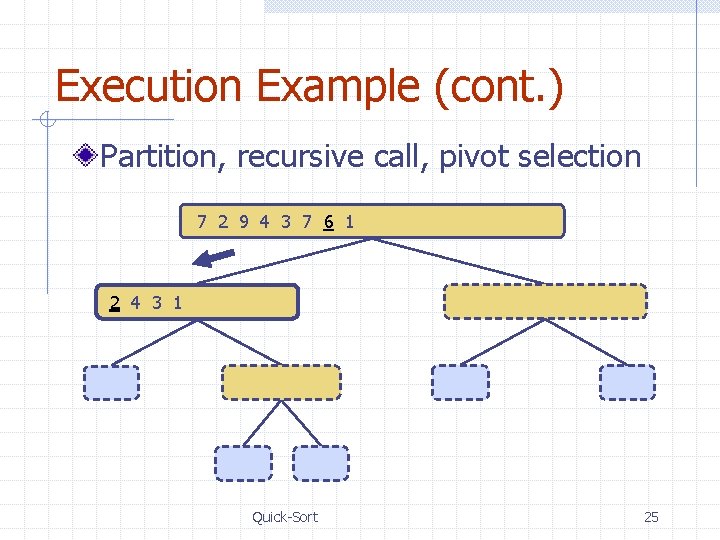 Execution Example (cont.)

Partition, recursive call, pivot selection

7 2 9 4 3 7 6 1

2 4 3 1

Quick-Sort

25